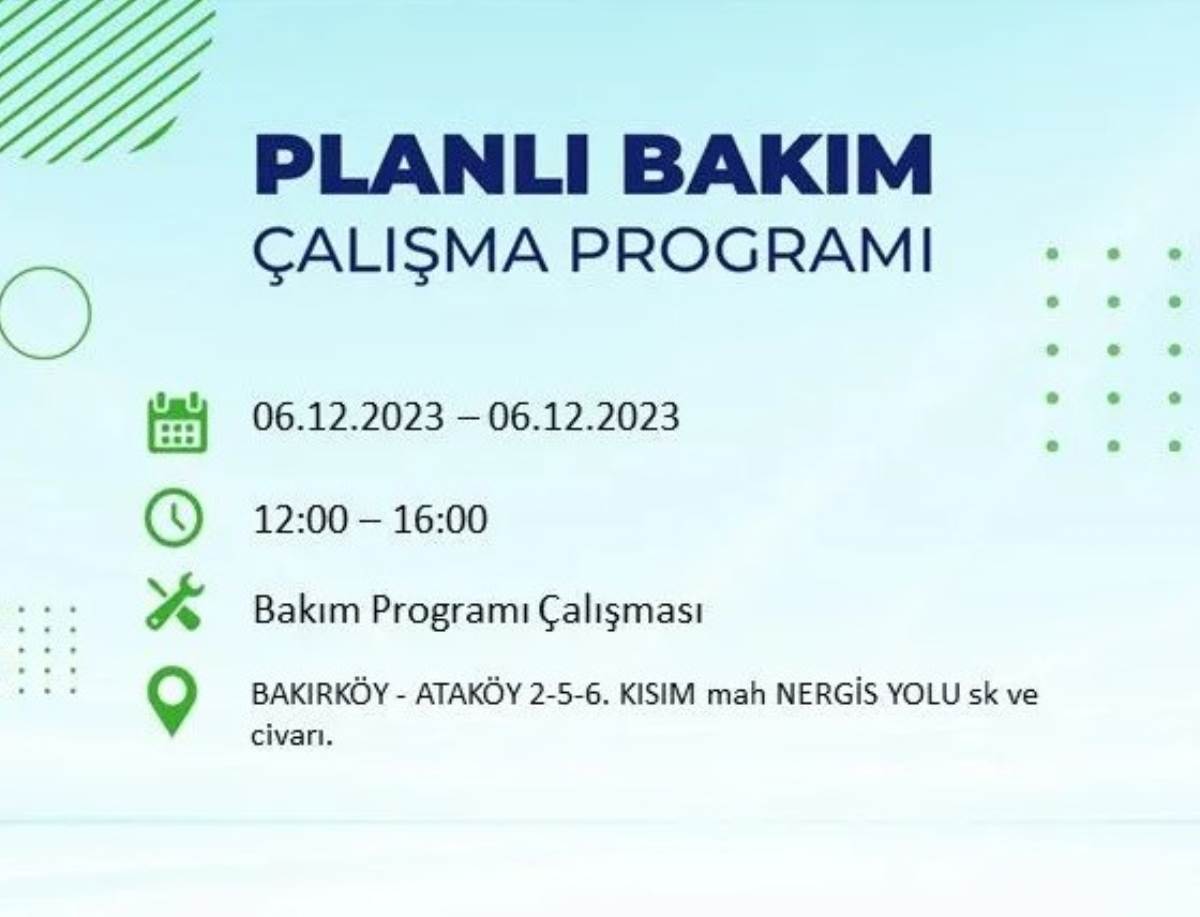 PLANLI BAKIM
ÇALIŞMA PROGRAMI

06.12.2023 – 06.12.2023

12:00 – 16:00

Bakım Programı Çalışması

BAKIRKÖY - ATAKÖY 2-5-6. KISIM mah NERGİS YOLU sk ve civarı.